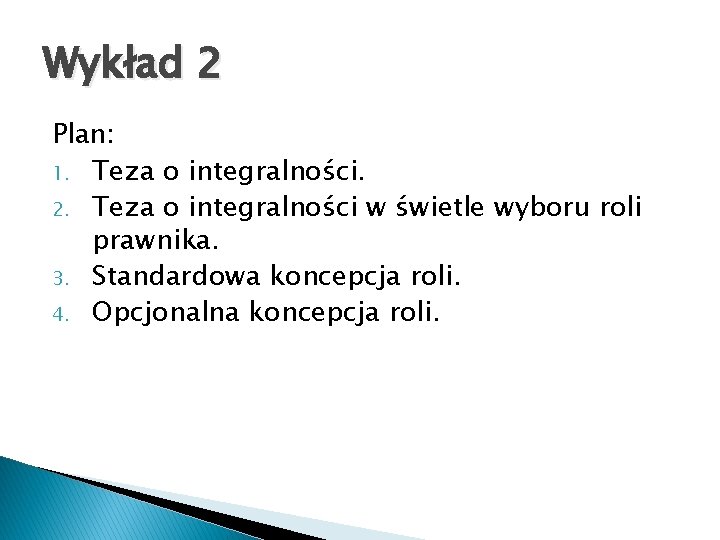 Wykład 2

Plan:
1. Teza o integralności.
2. Teza o integralności w świetle wyboru roli prawnika.
3. Standardowa koncepcja roli.
4. Opcjonalna koncepcja roli.